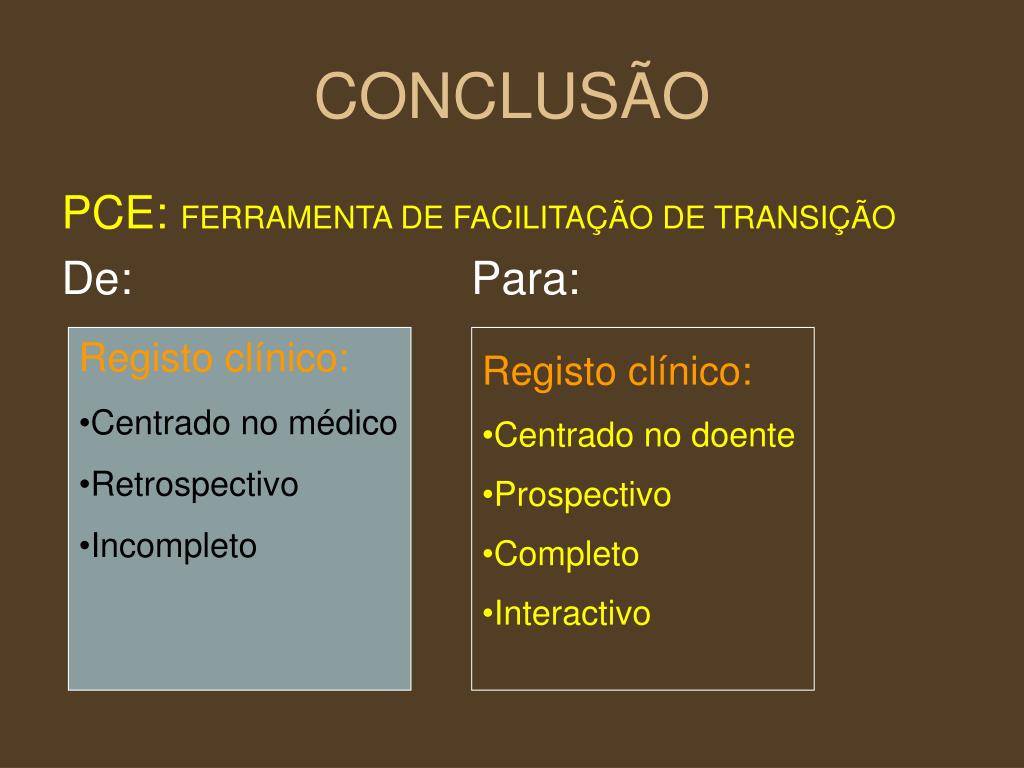 CONCLUSÃO

PCE: FERRAMENTA DE FACILITAÇÃO DE TRANSIÇÃO

De:

Registo clínico:

•Centrado no médico

•Retrospectivo

•Incompleto

Para:

Registo clínico:

•Centrado no doente

•Prospectivo

•Completo

•Interactivo